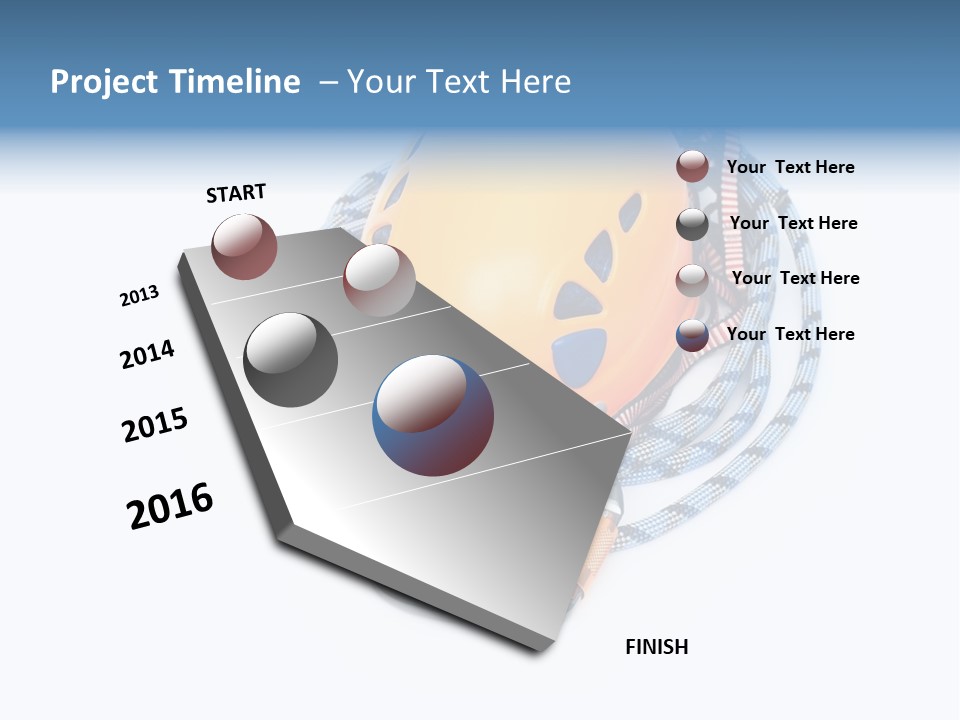 Project Timeline – Your Text Here

START

2013

2014

2015

2016

FINISH

Your Text Here

Your Text Here

Your Text Here

Your Text Here